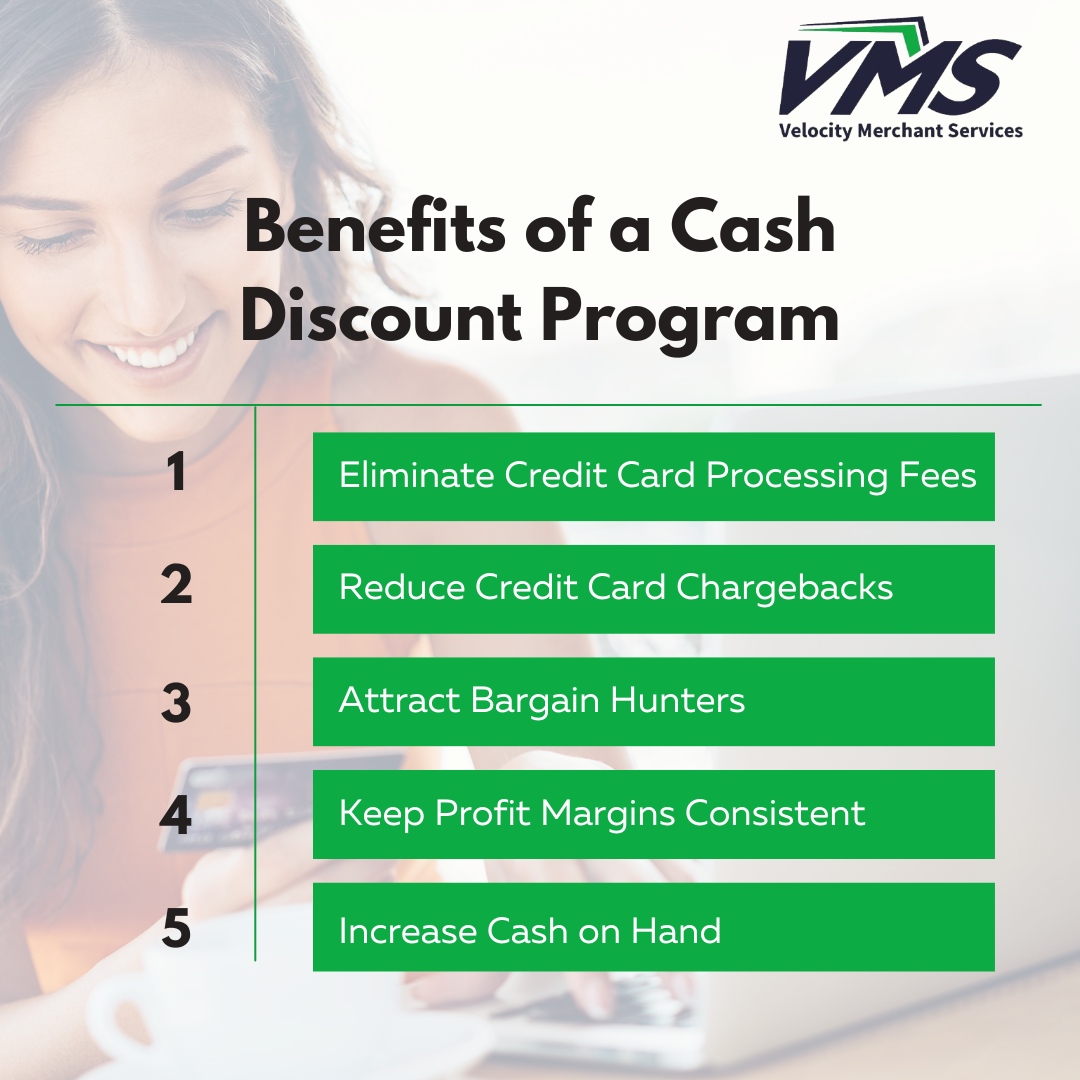 VMS
Velocity Merchant Services

Benefits of a Cash Discount Program

1 Eliminate Credit Card Processing Fees

2 Reduce Credit Card Chargebacks

3 Attract Bargain Hunters

4 Keep Profit Margins Consistent

5 Increase Cash on Hand